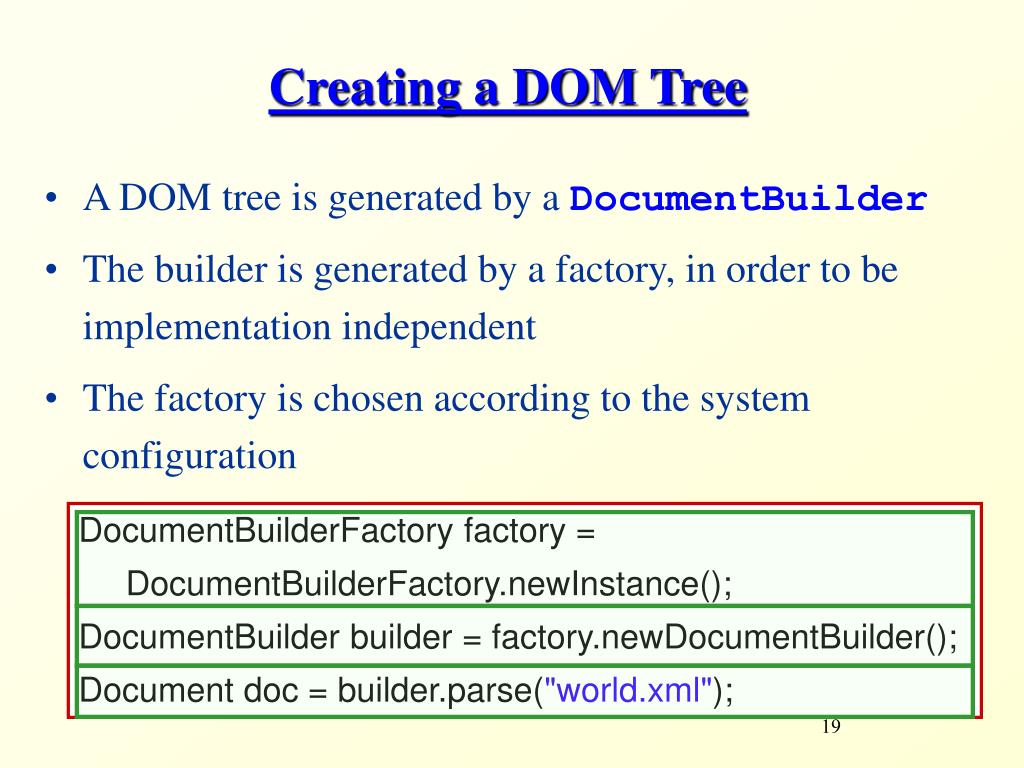 Creating a DOM Tree

• A DOM tree is generated by a DocumentBuilder

• The builder is generated by a factory, in order to be implementation independent

• The factory is chosen according to the system configuration

DocumentBuilderFactory factory =
    DocumentBuilderFactory.newInstance();

DocumentBuilder builder = factory.newDocumentBuilder();

Document doc = builder.parse("world.xml");

19